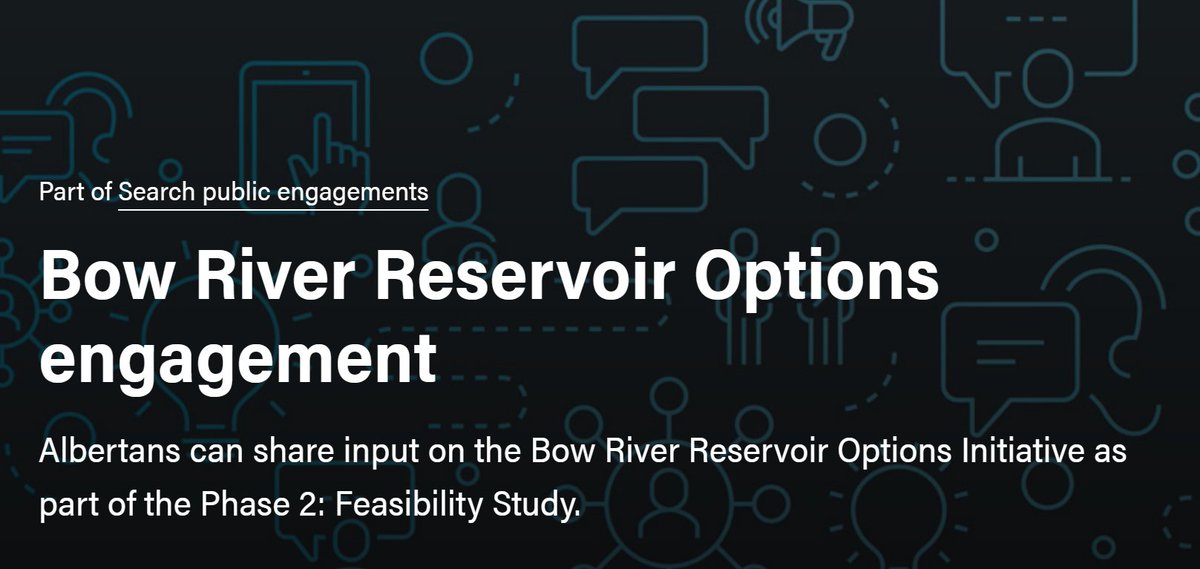 Part of Search public engagements

Bow River Reservoir Options engagement

Albertans can share input on the Bow River Reservoir Options Initiative as part of the Phase 2: Feasibility Study.